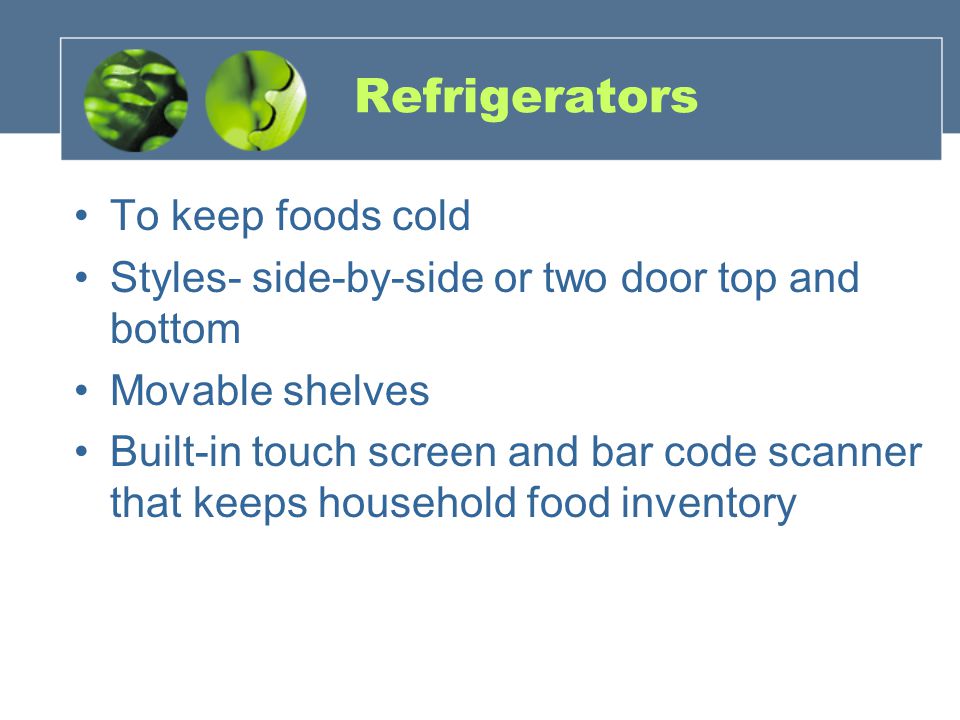 Refrigerators

• To keep foods cold
• Styles- side-by-side or two door top and bottom
• Movable shelves
• Built-in touch screen and bar code scanner that keeps household food inventory